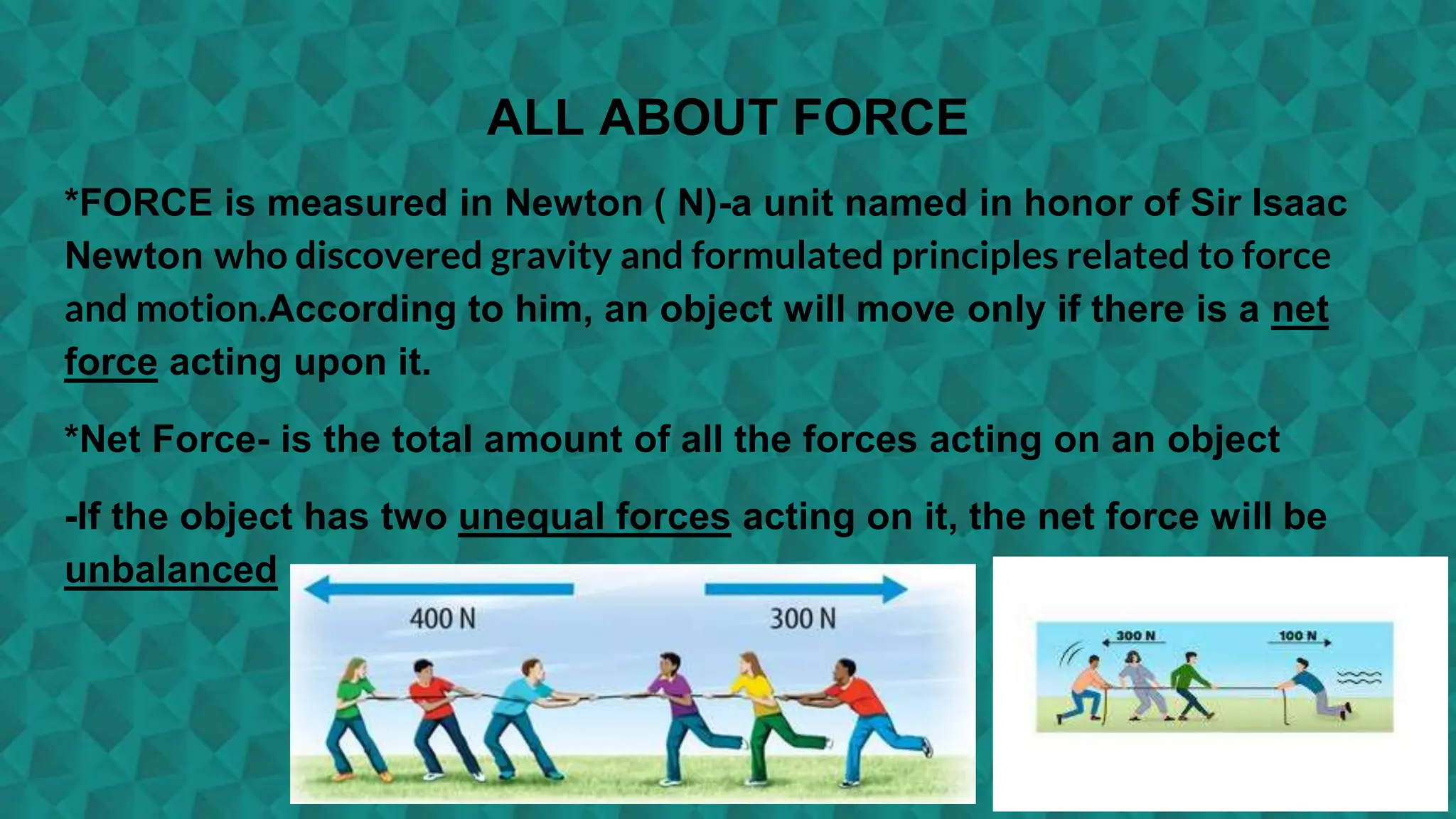 ALL ABOUT FORCE

*FORCE is measured in Newton ( N)-a unit named in honor of Sir Isaac Newton who discovered gravity and formulated principles related to force and motion.According to him, an object will move only if there is a net force acting upon it.

*Net Force- is the total amount of all the forces acting on an object

-If the object has two unequal forces acting on it, the net force will be unbalanced

400 N

300 N

300 N

100 N